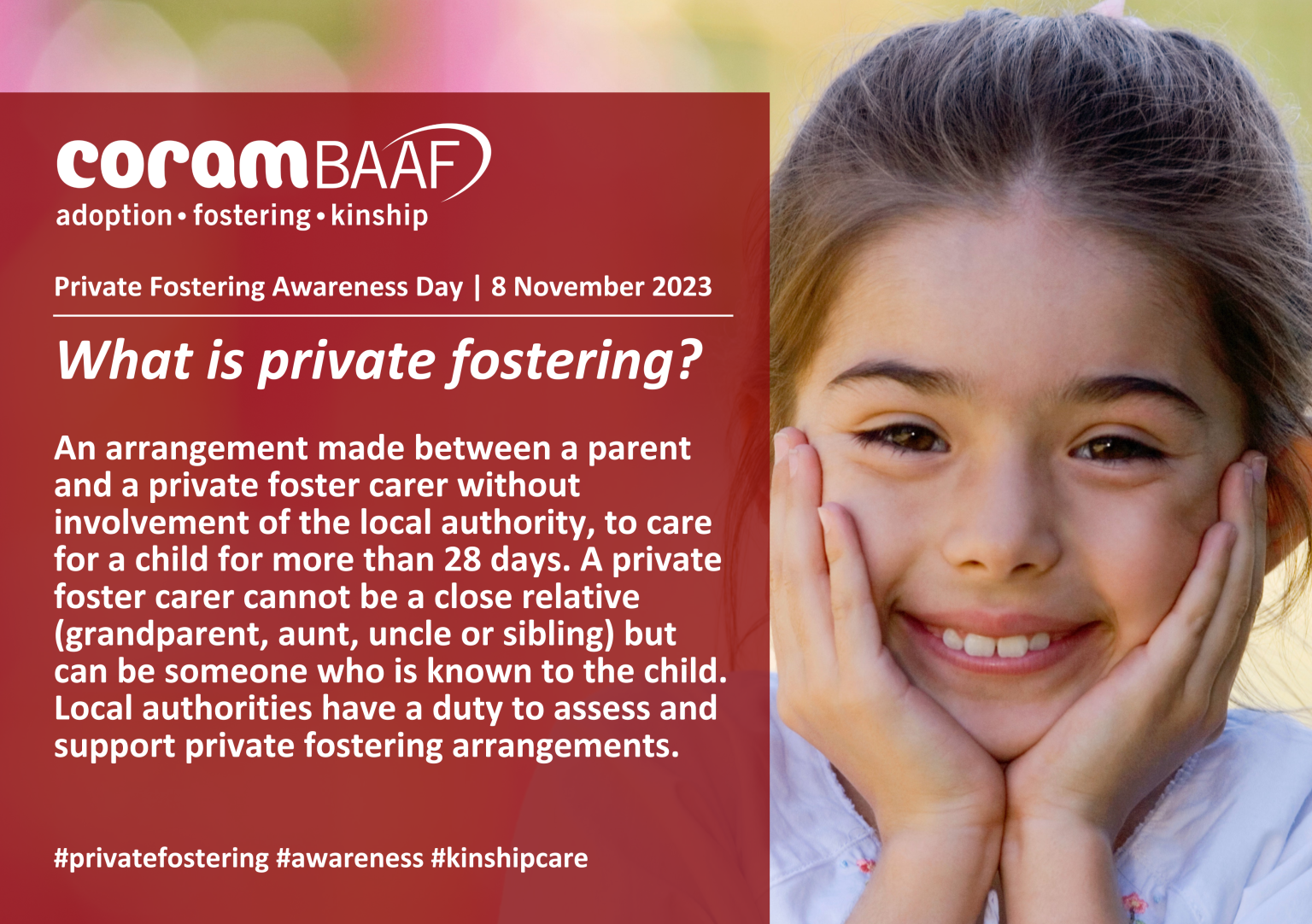 coramBAAF
adoption • fostering • kinship

Private Fostering Awareness Day | 8 November 2023

What is private fostering?

An arrangement made between a parent and a private foster carer without involvement of the local authority, to care for a child for more than 28 days. A private foster carer cannot be a close relative (grandparent, aunt, uncle or sibling) but can be someone who is known to the child. Local authorities have a duty to assess and support private fostering arrangements.

#privatefostering #awareness #kinshipcare